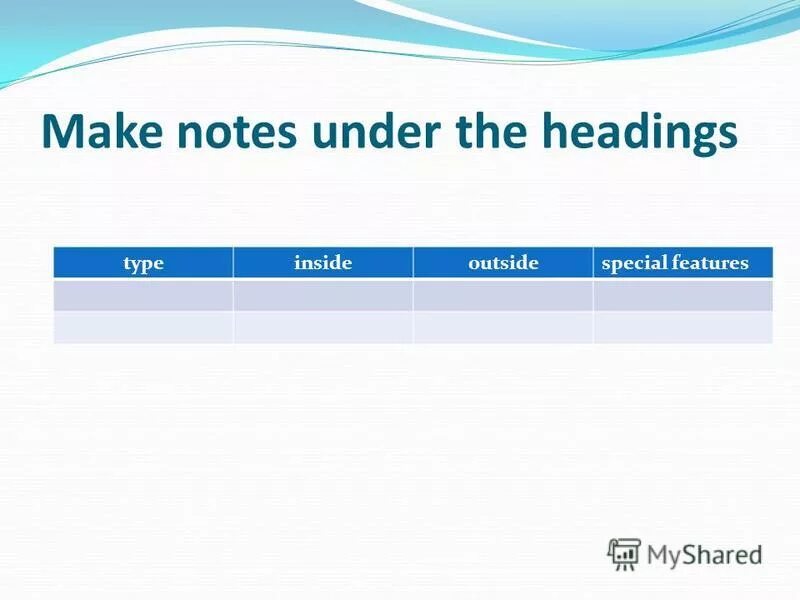 Make notes under the headings

| type | inside | outside | special features |
|---|---|---|---|
| | | | |
| | | | |

MyShared